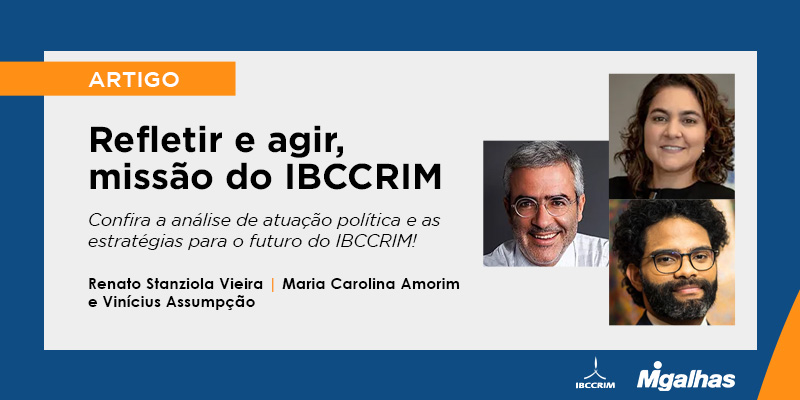 ARTIGO

Refletir e agir, missão do IBCCRIM

Confira a análise de atuação política e as estratégias para o futuro do IBCCRIM!

Renato Stanziola Vieira | Maria Carolina Amorim e Vinícius Assumpção

IBCCRIM

Migalhas